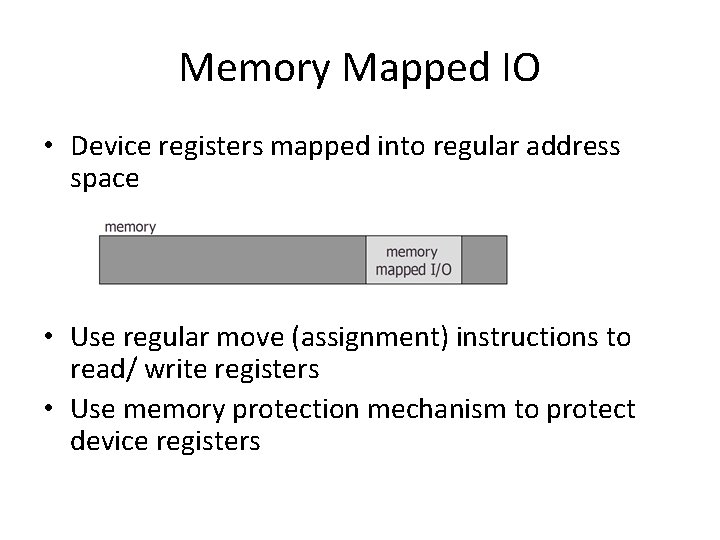 Memory Mapped IO

• Device registers mapped into regular address space

memory

memory mapped I/O

• Use regular move (assignment) instructions to read/ write registers

• Use memory protection mechanism to protect device registers